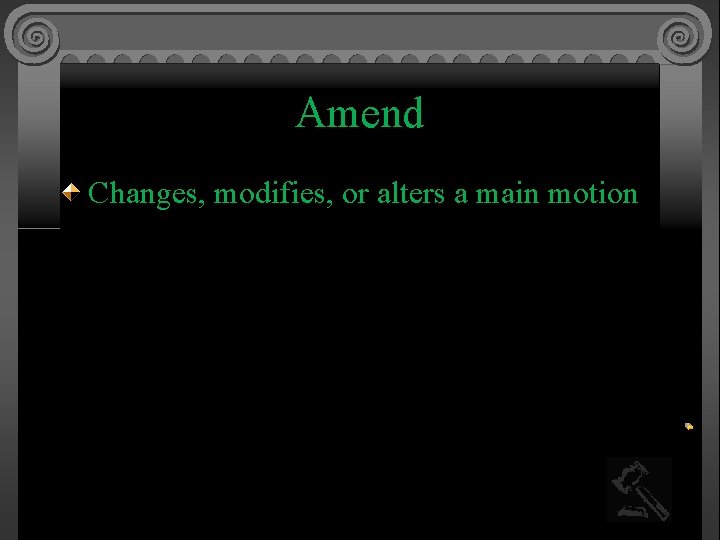 Amend

Changes, modifies, or alters a main motion